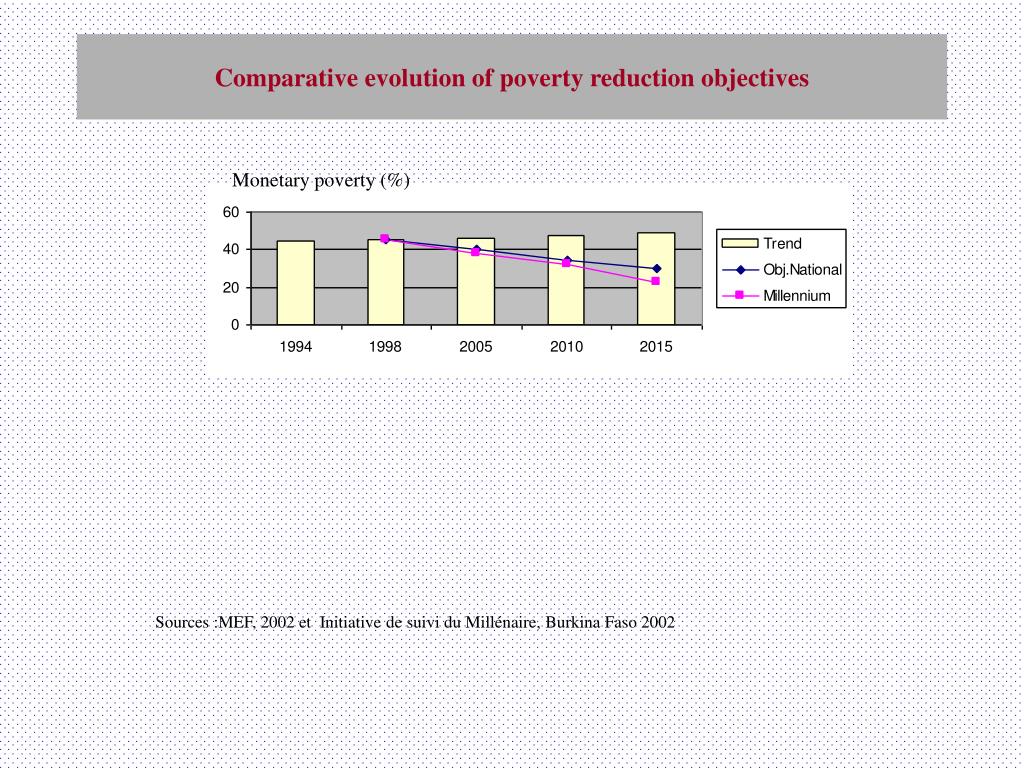 Comparative evolution of poverty reduction objectives

Monetary poverty (%)

60
40
20
0

1994
1998
2005
2010
2015

Trend
Obj.National
Millennium

Sources :MEF, 2002 et Initiative de suivi du Millénaire, Burkina Faso 2002